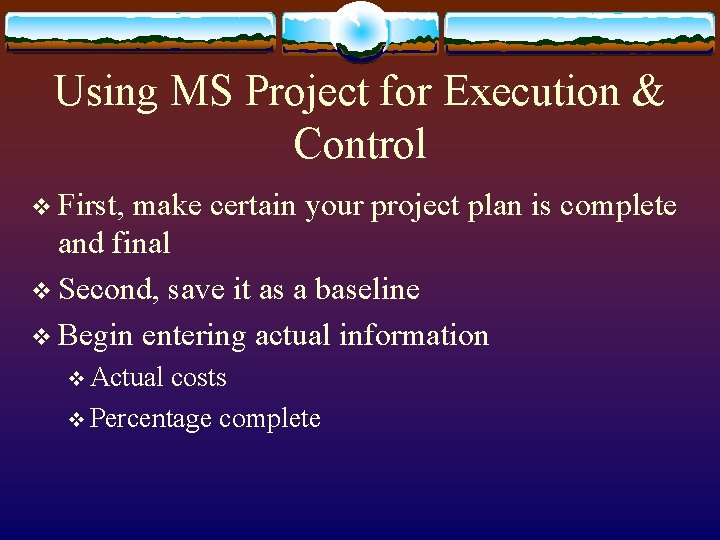 Using MS Project for Execution & Control

❖ First, make certain your project plan is complete and final

❖ Second, save it as a baseline

❖ Begin entering actual information

❖ Actual costs

❖ Percentage complete